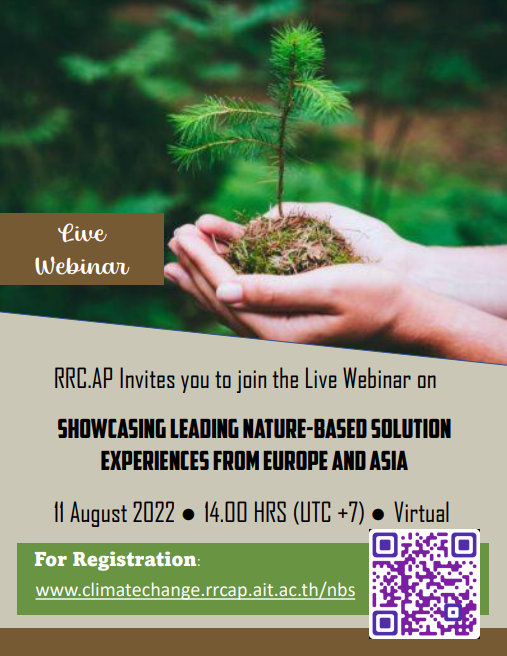 Live Webinar

RRC.AP Invites you to join the Live Webinar on

SHOWCASING LEADING NATURE-BASED SOLUTION EXPERIENCES FROM EUROPE AND ASIA

11 August 2022 ● 14.00 HRS (UTC +7) ● Virtual

For Registration:
www.climatechange.rrcap.ait.ac.th/nbs